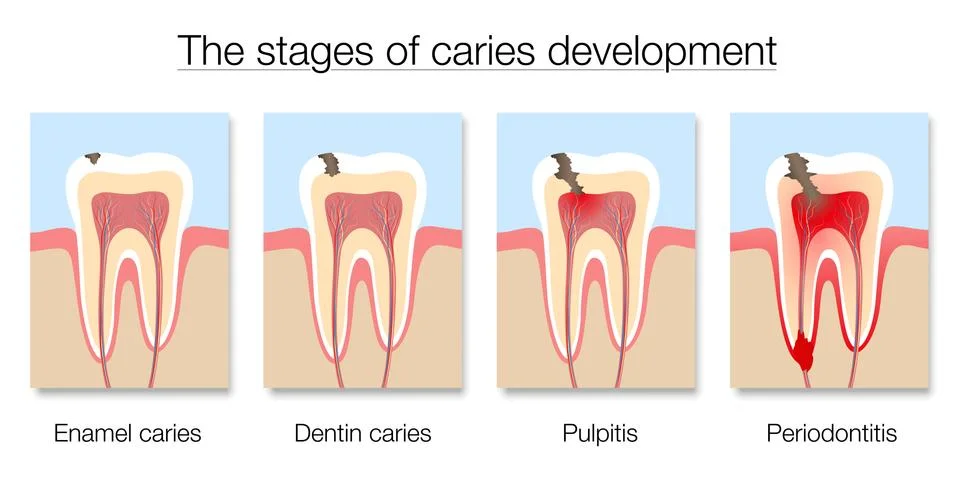 The stages of caries development

Enamel caries

Dentin caries

Pulpitis

Periodontitis